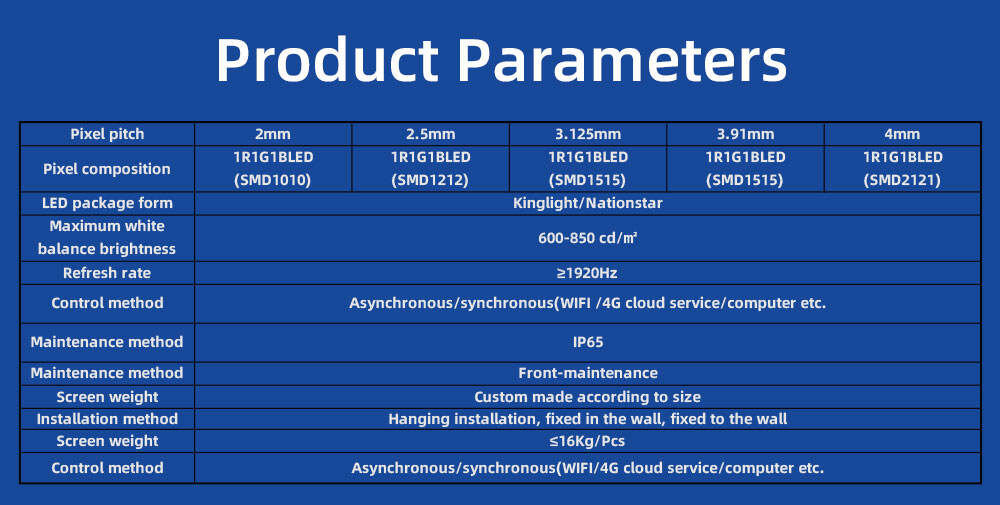 Product Parameters

| Pixel pitch | 2mm | 2.5mm | 3.125mm | 3.91mm | 4mm |
|---|---|---|---|---|---|
| Pixel composition | 1R1G1BLED (SMD1010) | 1R1G1BLED (SMD1212) | 1R1G1BLED (SMD1515) | 1R1G1BLED (SMD1515) | 1R1G1BLED (SMD2121) |
| LED package form | Kinglight/Nationstar | | | | |
| Maximum white balance brightness | 600-850 cd/㎡ | | | | |
| Refresh rate | ≥1920Hz | | | | |
| Control method | Asynchronous/synchronous(WIFI /4G cloud service/computer etc. | | | | |
| Maintenance method | IP65 | | | | |
| Maintenance method | Front-maintenance | | | | |
| Screen weight | Custom made according to size | | | | |
| Installation method | Hanging installation, fixed in the wall, fixed to the wall | | | | |
| Screen weight | ≤16Kg/Pcs | | | | |
| Control method | Asynchronous/synchronous(WIFI/4G cloud service/computer etc. | | | | |